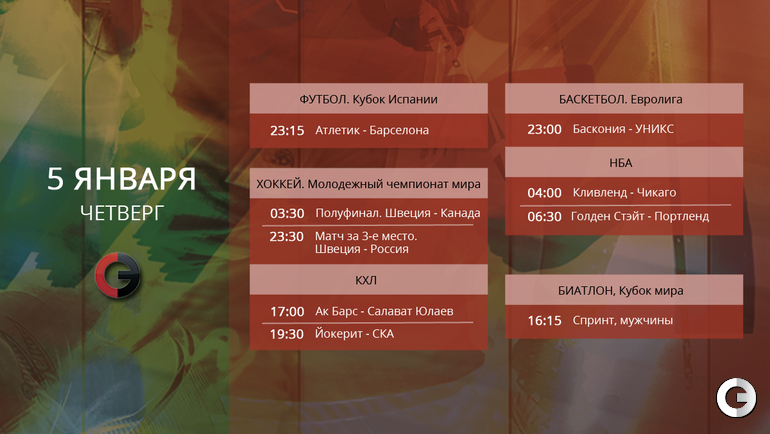 5 ЯНВАРЯ
ЧЕТВЕРГ

ФУТБОЛ. Кубок Испании
23:15 Атлетик - Барселона

ХОККЕЙ. Молодежный чемпионат мира
03:30 Полуфинал. Швеция - Канада
23:30 Матч за 3-е место. Швеция - Россия

КХЛ
17:00 Ак Барс - Салават Юлаев
19:30 Йокерит - СКА

БАСКЕТБОЛ. Евролига
23:00 Баскония - УНИКС

НБА
04:00 Кливленд - Чикаго
06:30 Голден Стэйт - Портленд

БИАТЛОН, Кубок мира
16:15 Спринт, мужчины